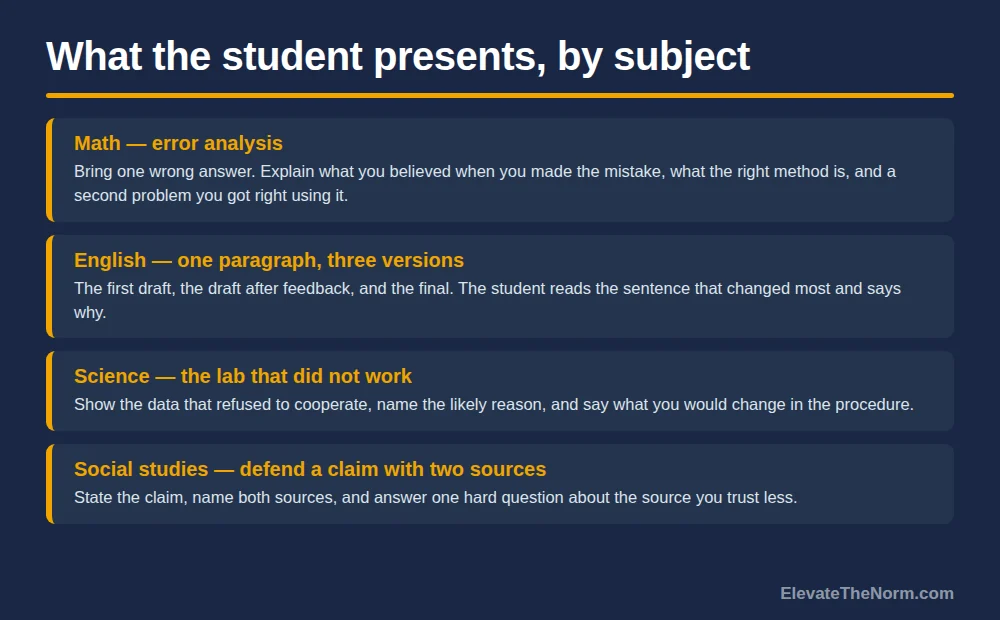 What the student presents, by subject

Math — error analysis
Bring one wrong answer. Explain what you believed when you made the mistake, what the right method is, and a second problem you got right using it.

English — one paragraph, three versions
The first draft, the draft after feedback, and the final. The student reads the sentence that changed most and says why.

Science — the lab that did not work
Show the data that refused to cooperate, name the likely reason, and say what you would change in the procedure.

Social studies — defend a claim with two sources
State the claim, name both sources, and answer one hard question about the source you trust less.

ElevateTheNorm.com